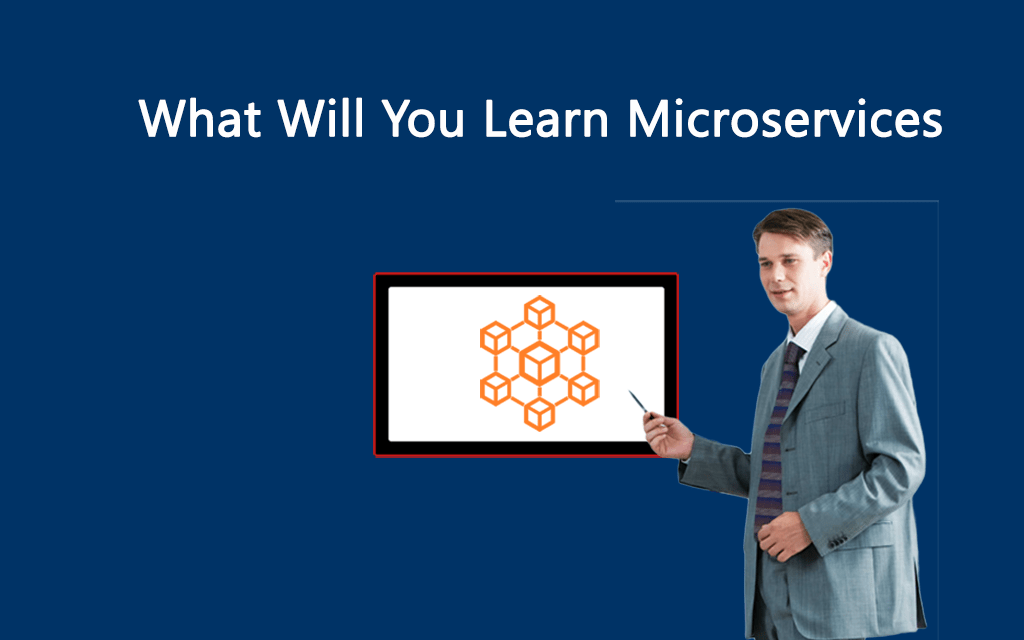 What Will You Learn Microservices